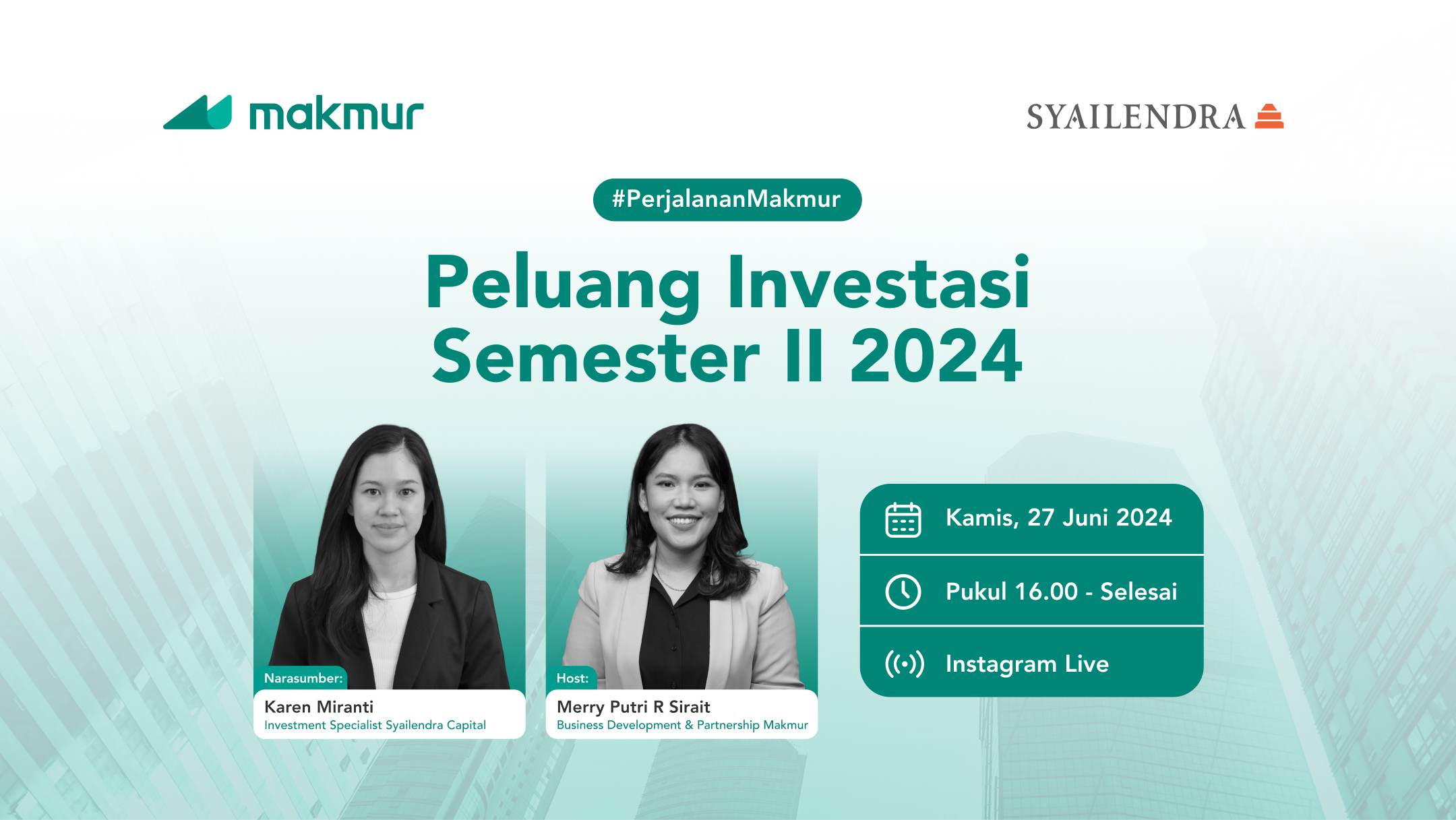 makmur

SYAILENDRA

#PerjalananMakmur

Peluang Investasi Semester II 2024

Narasumber:
Karen Miranti
Investment Specialist Syailendra Capital

Host:
Merry Putri R Sirait
Business Development & Partnership Makmur

Kamis, 27 Juni 2024

Pukul 16.00 - Selesai

Instagram Live